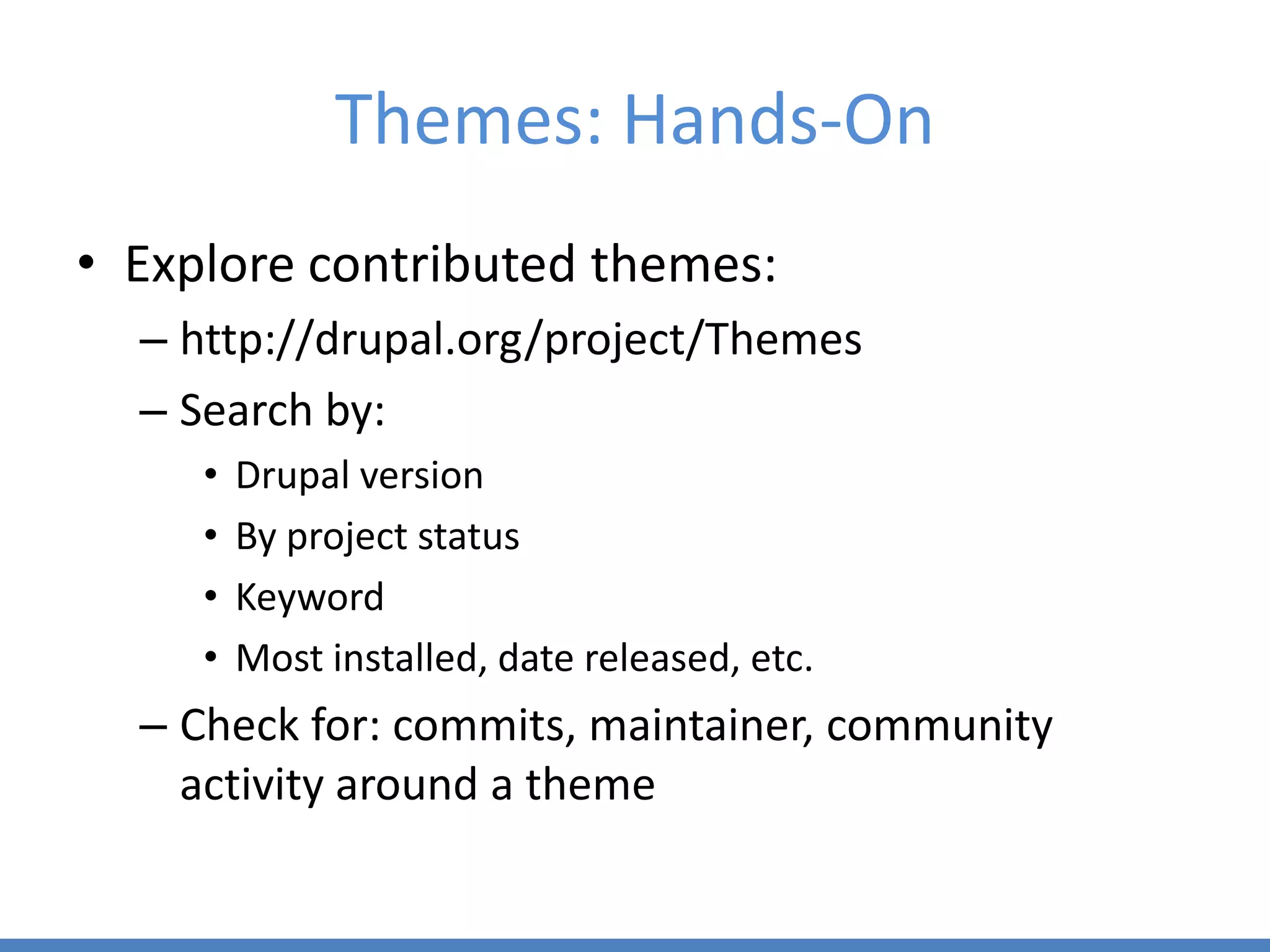 Themes: Hands-On

• Explore contributed themes:
  – http://drupal.org/project/Themes
  – Search by:
    • Drupal version
    • By project status
    • Keyword
    • Most installed, date released, etc.
  – Check for: commits, maintainer, community activity around a theme